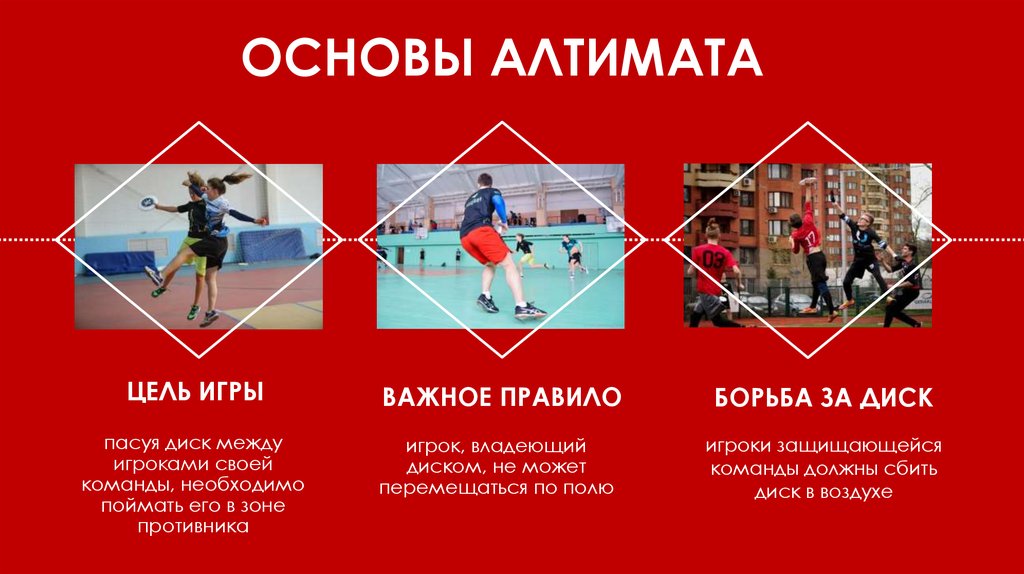 ОСНОВЫ АЛТИМАТА

ЦЕЛЬ ИГРЫ

пасуя диск между игроками своей команды, необходимо поймать его в зоне противника

ВАЖНОЕ ПРАВИЛО

игрок, владеющий диском, не может перемещаться по полю

БОРЬБА ЗА ДИСК

игроки защищающейся команды должны сбить диск в воздухе